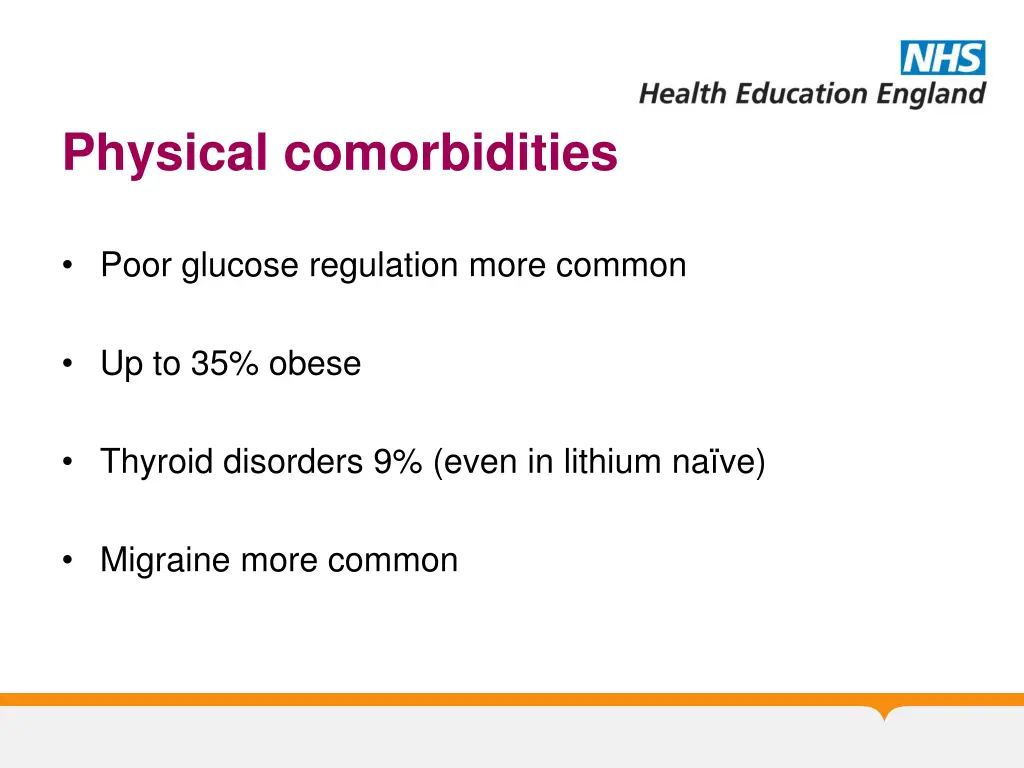 NHS
Health Education England

Physical comorbidities

• Poor glucose regulation more common

• Up to 35% obese

• Thyroid disorders 9% (even in lithium naïve)

• Migraine more common